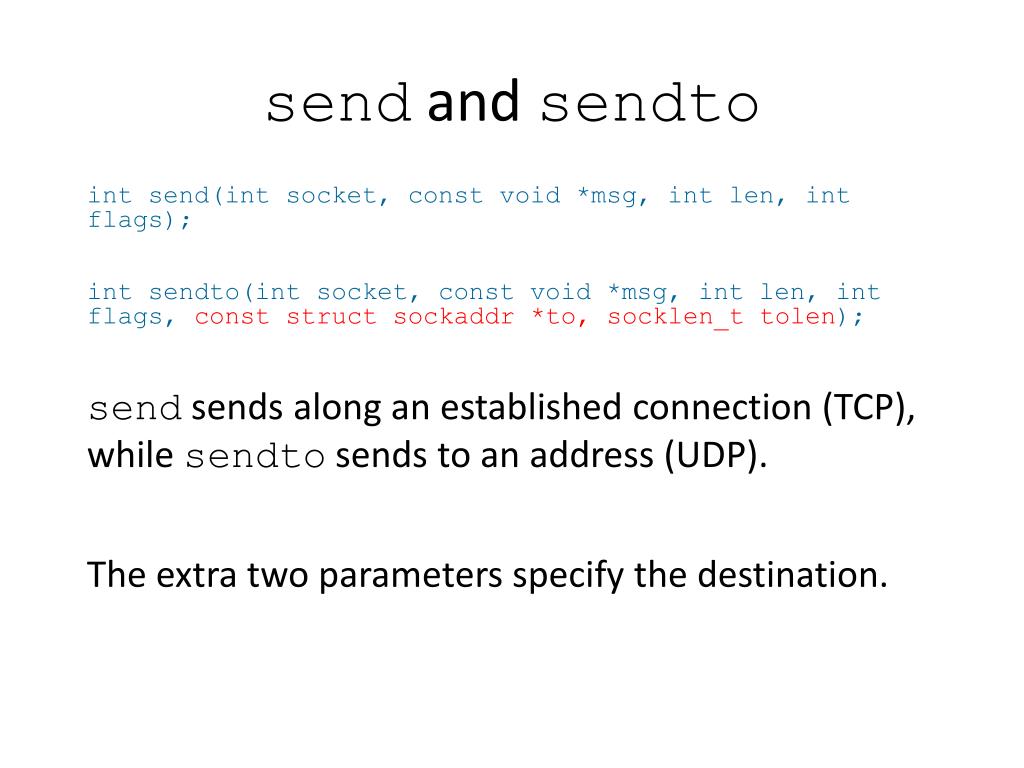 send and sendto

int send(int socket, const void *msg, int len, int flags);

int sendto(int socket, const void *msg, int len, int flags, const struct sockaddr *to, socklen_t tolen);

send sends along an established connection (TCP), while sendto sends to an address (UDP).

The extra two parameters specify the destination.